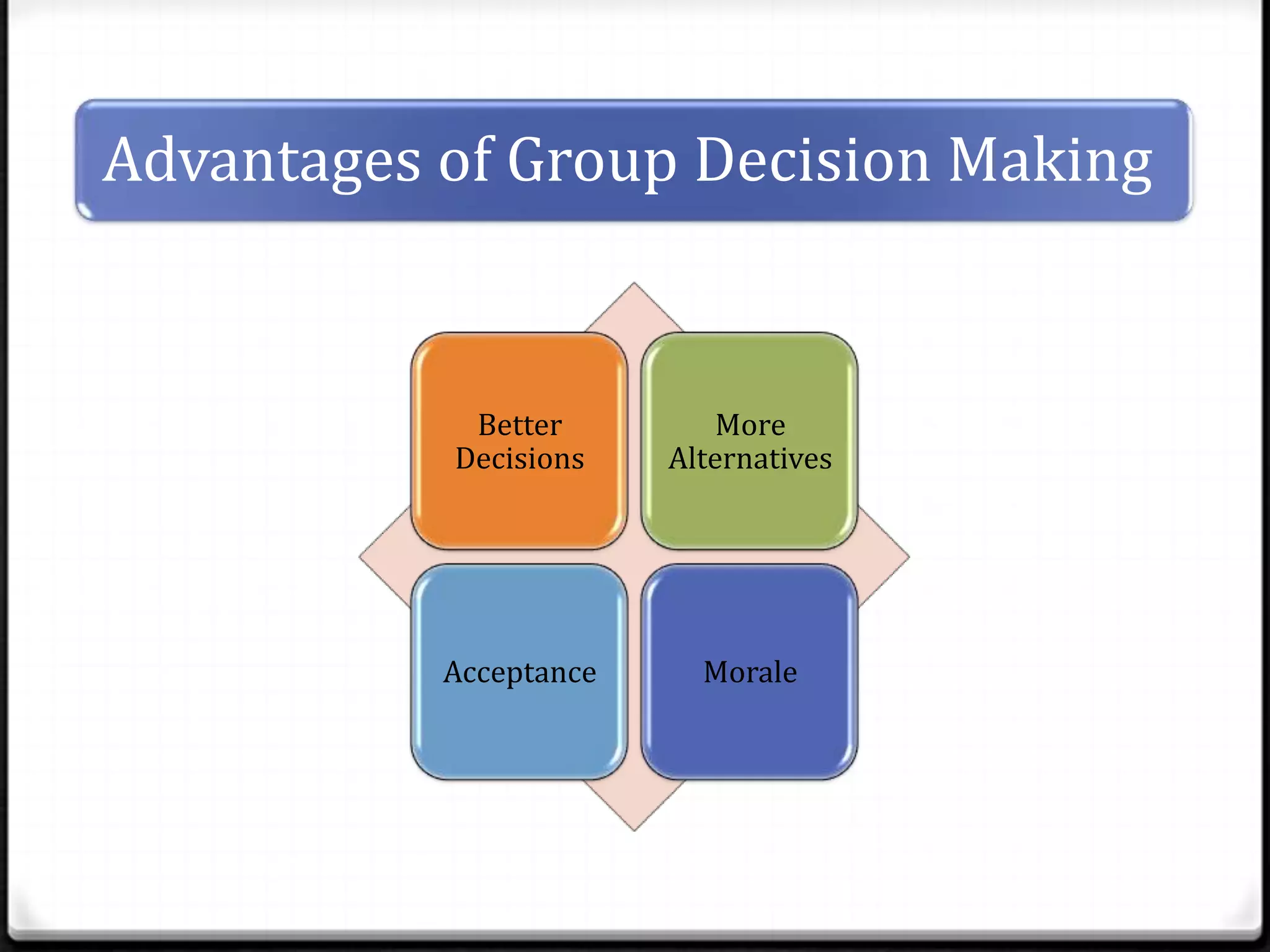 Advantages of Group Decision Making

Better Decisions

More Alternatives

Acceptance

Morale